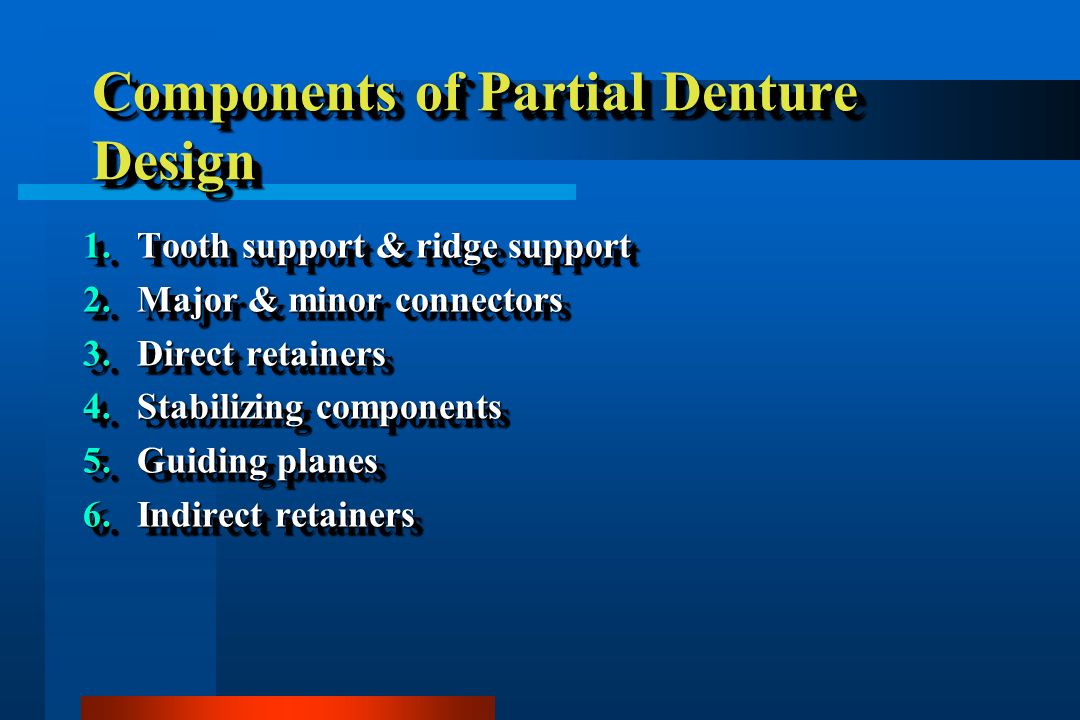 Components of Partial Denture Design

1. Tooth support & ridge support
2. Major & minor connectors
3. Direct retainers
4. Stabilizing components
5. Guiding planes
6. Indirect retainers